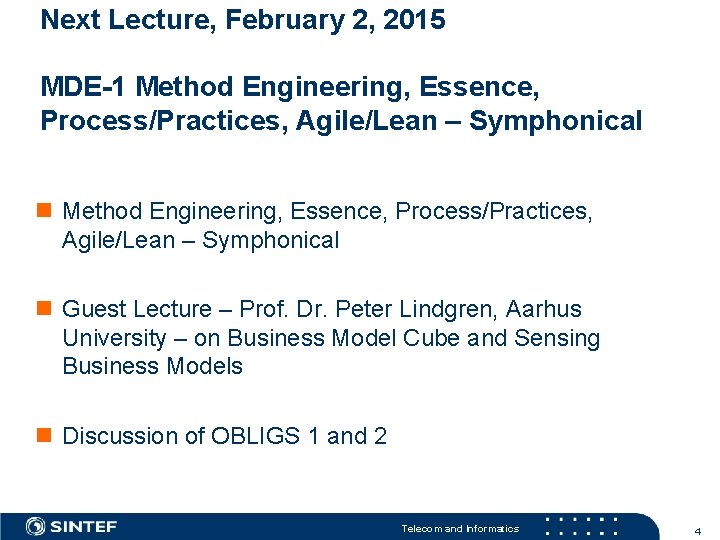 Next Lecture, February 2, 2015

MDE-1 Method Engineering, Essence, Process/Practices, Agile/Lean – Symphonical

Method Engineering, Essence, Process/Practices, Agile/Lean – Symphonical

Guest Lecture – Prof. Dr. Peter Lindgren, Aarhus University – on Business Model Cube and Sensing Business Models

Discussion of OBLIGS 1 and 2

SINTEF

Telecom and Informatics

4